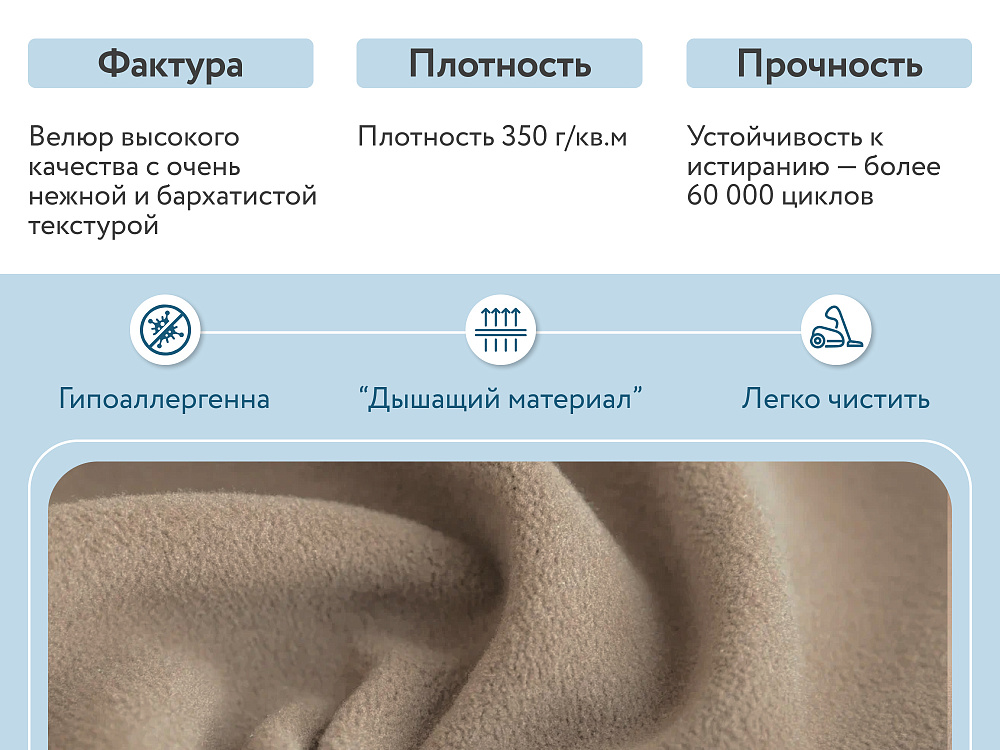 Фактура

Велюр высокого качества с очень нежной и бархатистой текстурой

Плотность

Плотность 350 г/кв.м

Прочность

Устойчивость к истиранию — более 60 000 циклов

Гипоаллергенна

“Дышащий материал”

Легко чистить